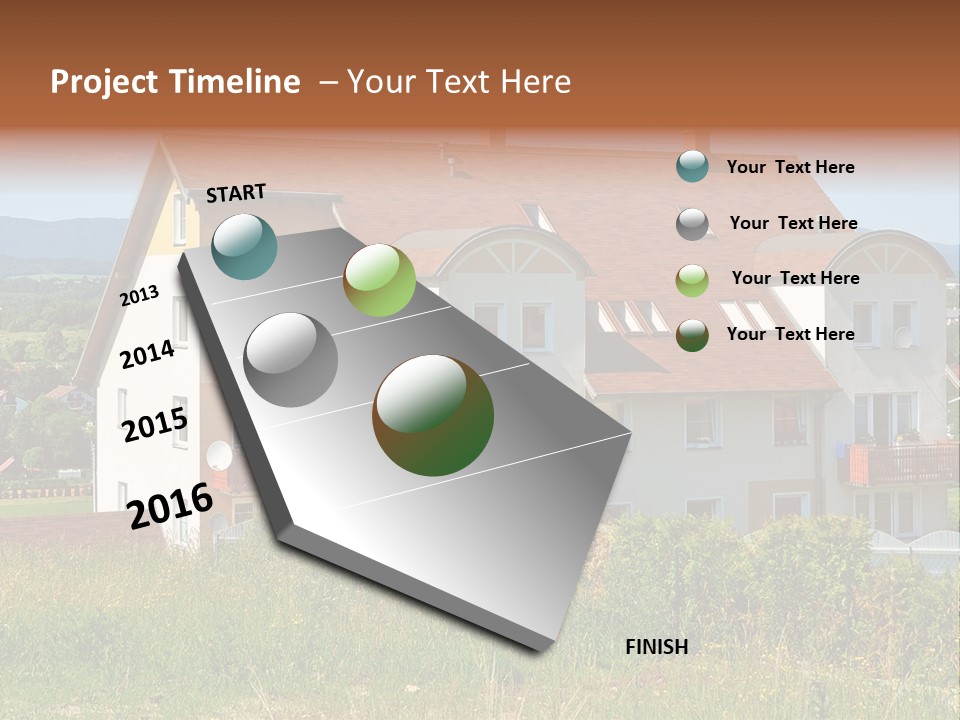 Project Timeline – Your Text Here

START

2013

2014

2015

2016

FINISH

Your Text Here

Your Text Here

Your Text Here

Your Text Here